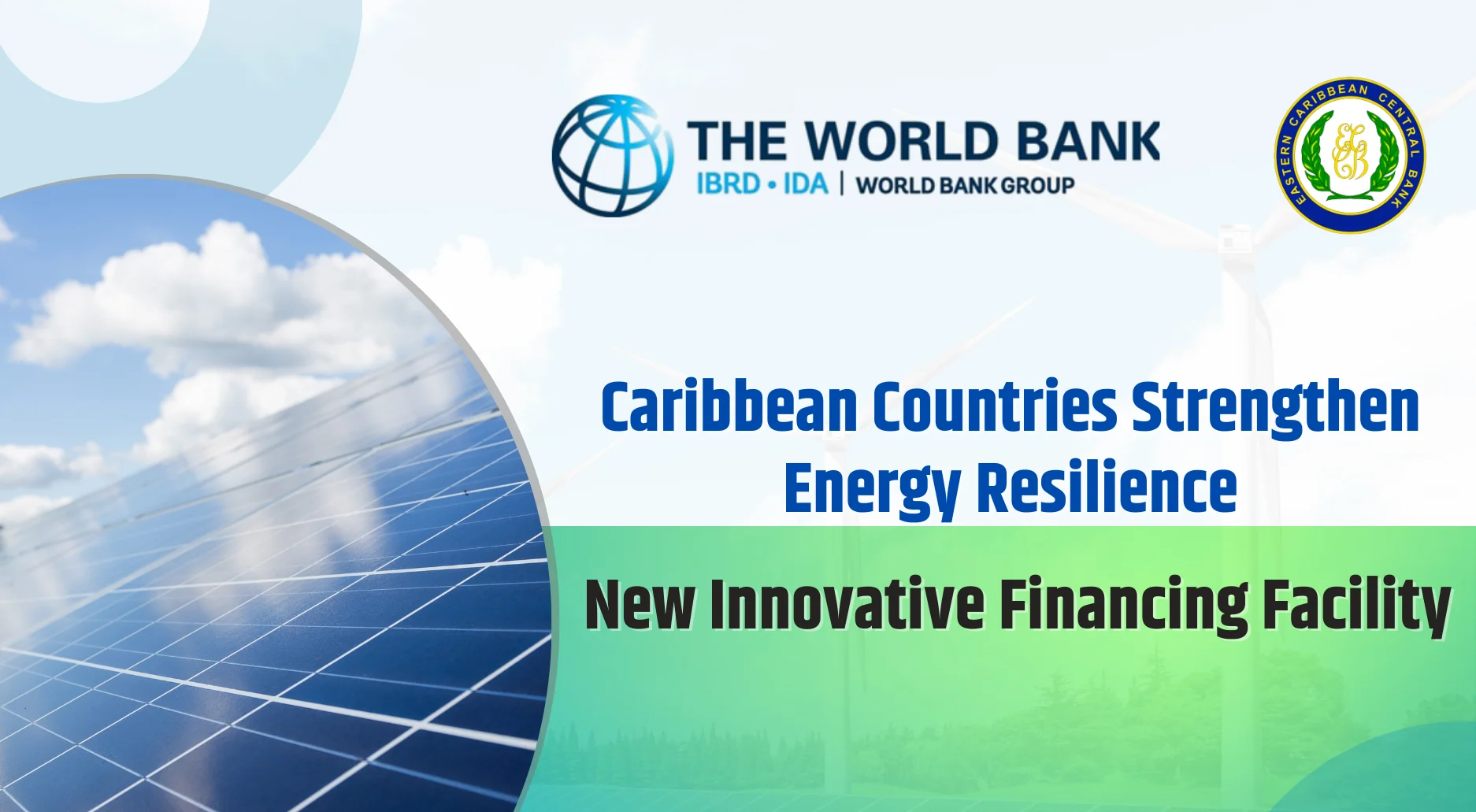 THE WORLD BANK
IBRD • IDA | WORLD BANK GROUP

EASTERN CARIBBEAN CENTRAL BANK
ECCB

Caribbean Countries Strengthen Energy Resilience

New Innovative Financing Facility